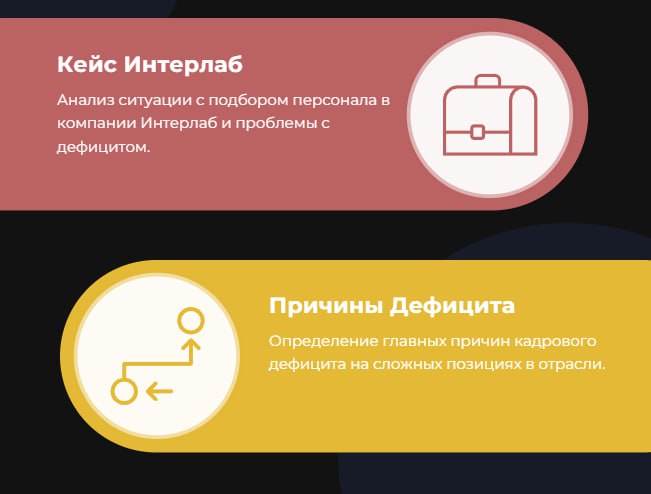 Кейс Интерлаб

Анализ ситуации с подбором персонала в компании Интерлаб и проблемы с дефицитом.

Причины Дефицита

Определение главных причин кадрового дефицита на сложных позициях в отрасли.